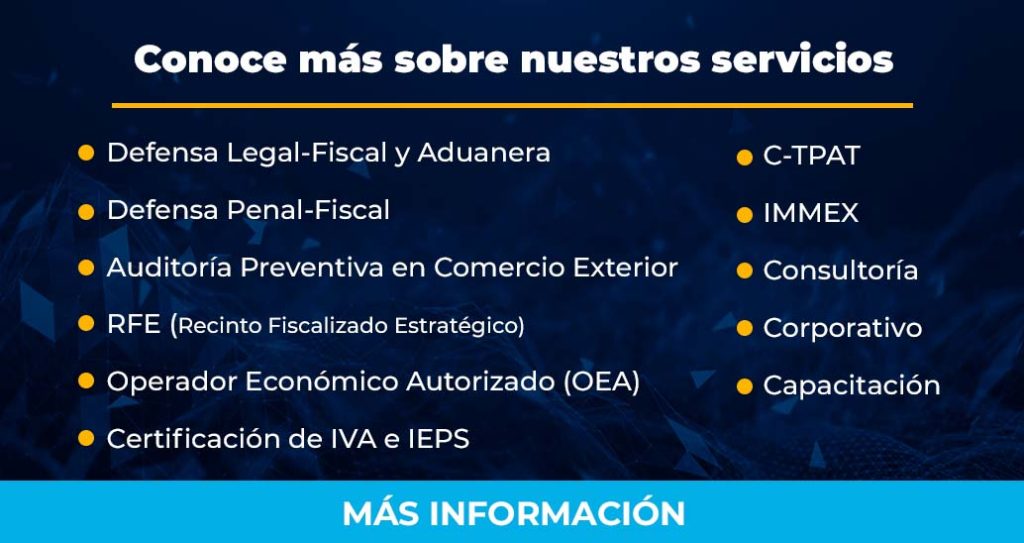 Conoce más sobre nuestros servicios

Defensa Legal-Fiscal y Aduanera
Defensa Penal-Fiscal
Auditoría Preventiva en Comercio Exterior
RFE (Recinto Fiscalizado Estratégico)
Operador Económico Autorizado (OEA)
Certificación de IVA e IEPS

C-TPAT
IMMEX
Consultoría
Corporativo
Capacitación

MÁS INFORMACIÓN